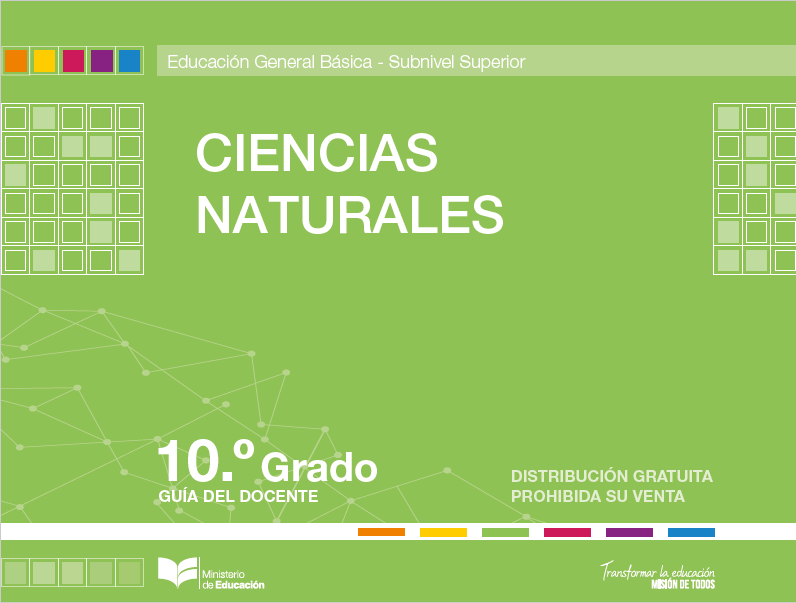 Educación General Básica - Subnivel Superior

CIENCIAS NATURALES

10.º Grado
GUÍA DEL DOCENTE

DISTRIBUCIÓN GRATUITA
PROHIBIDA SU VENTA

Ministerio de Educación

Transformar la educación
MISIÓN DE TODOS